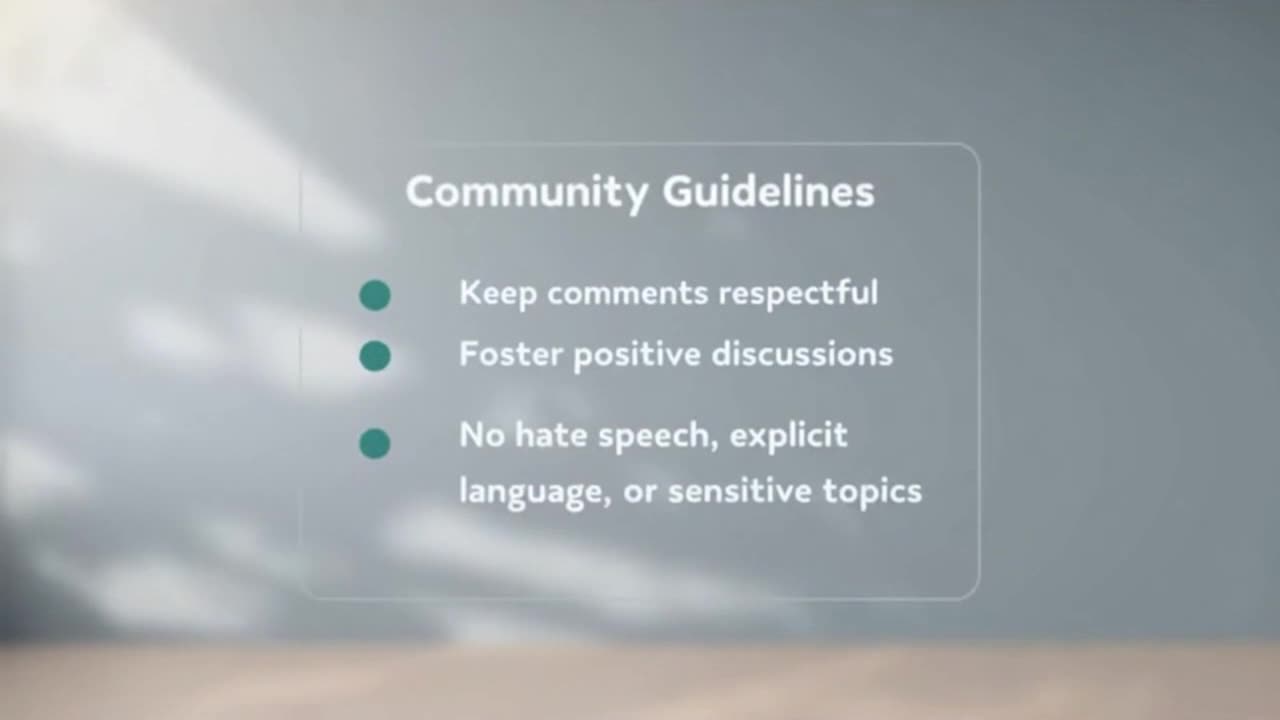 Community Guidelines

Keep comments respectful

Foster positive discussions

No hate speech, explicit language, or sensitive topics